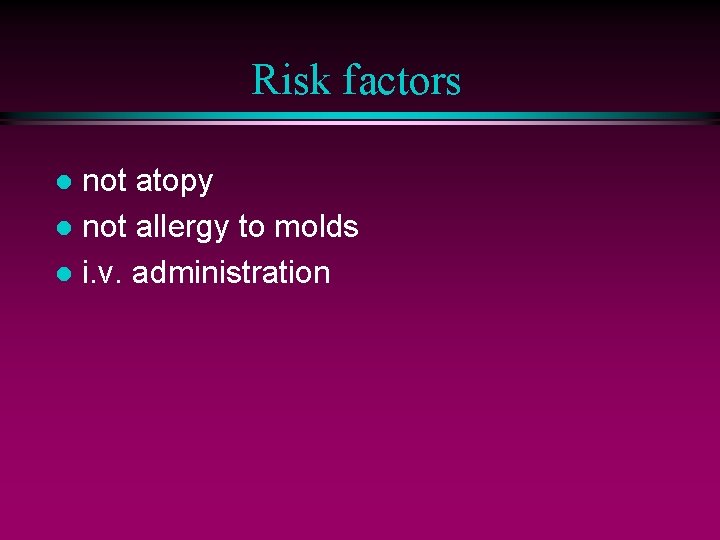 Risk factors

- not atopy
- not allergy to molds
- i.v. administration